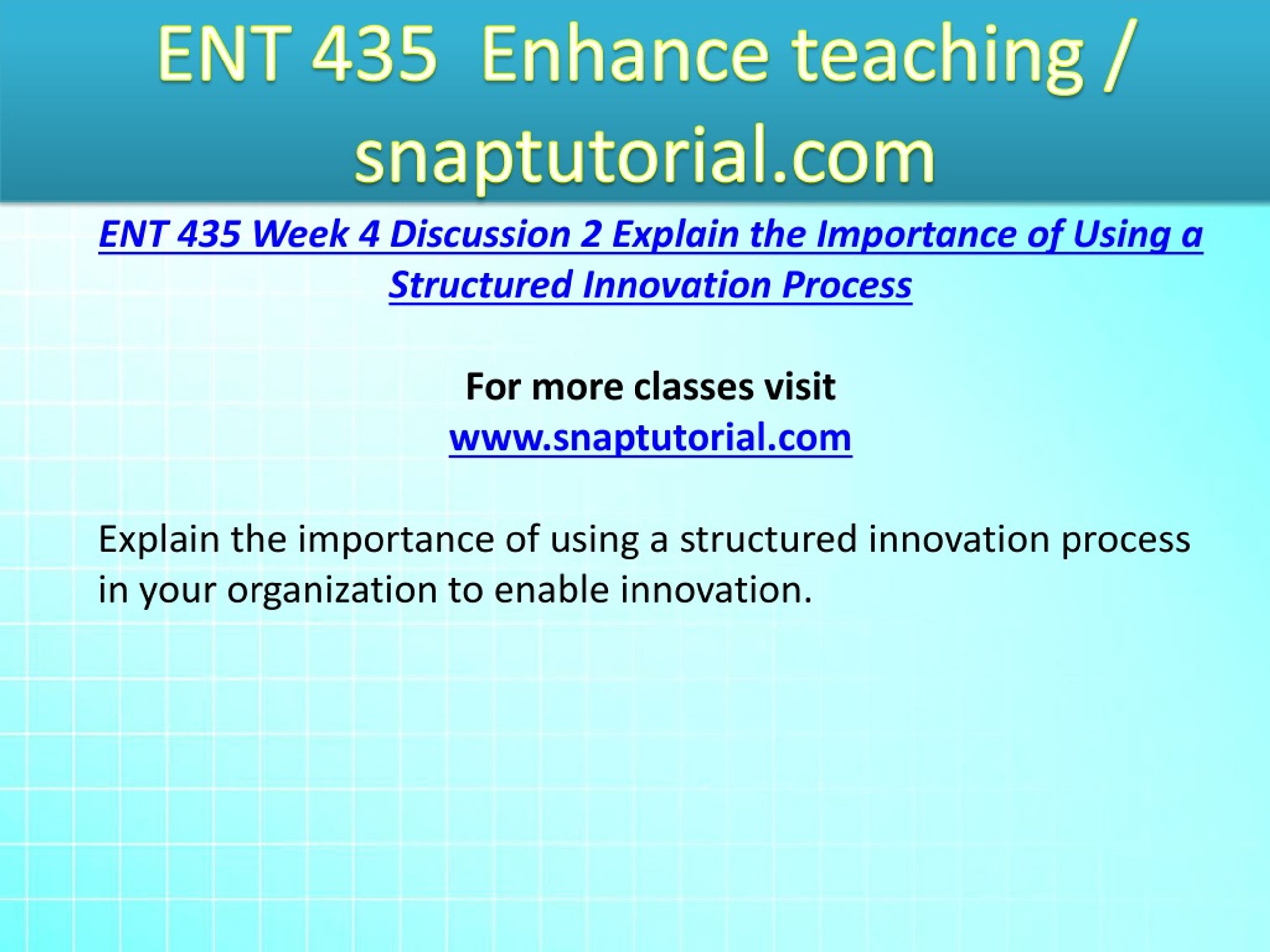 ENT 435 Enhance teaching / snaptutorial.com

ENT 435 Week 4 Discussion 2 Explain the Importance of Using a Structured Innovation Process

For more classes visit
www.snaptutorial.com

Explain the importance of using a structured innovation process in your organization to enable innovation.